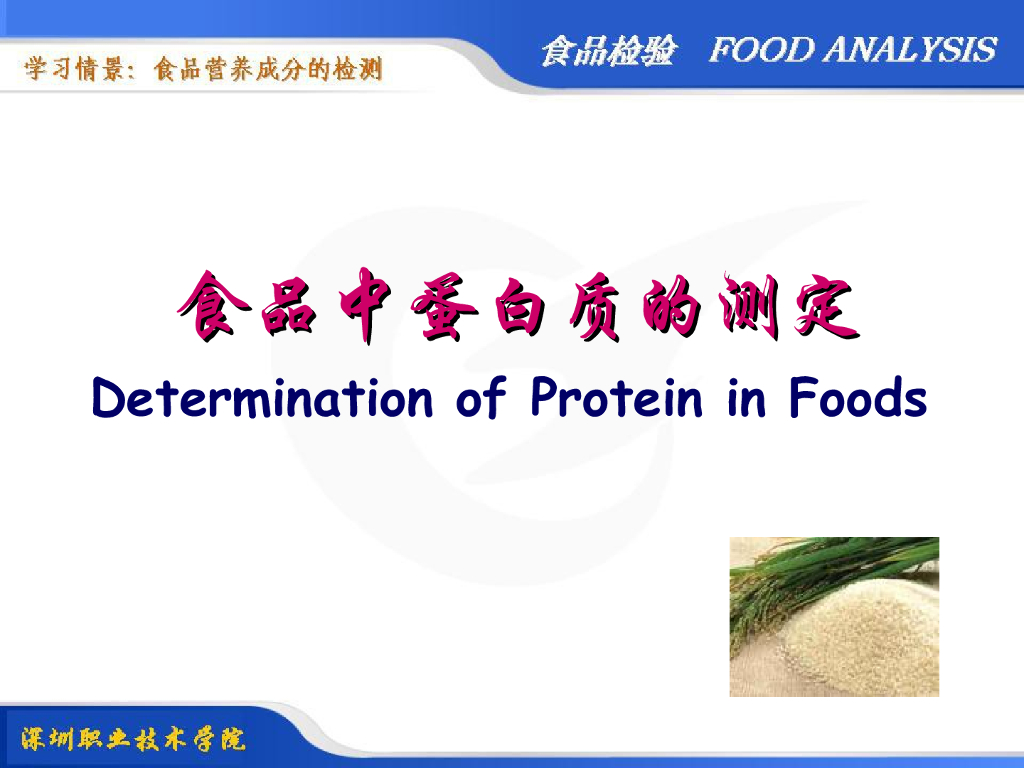 学习情景：食品营养成分的检测

食品检验 FOOD ANALYSIS

食品中蛋白质的测定

Determination of Protein in Foods

深圳职业技术学院